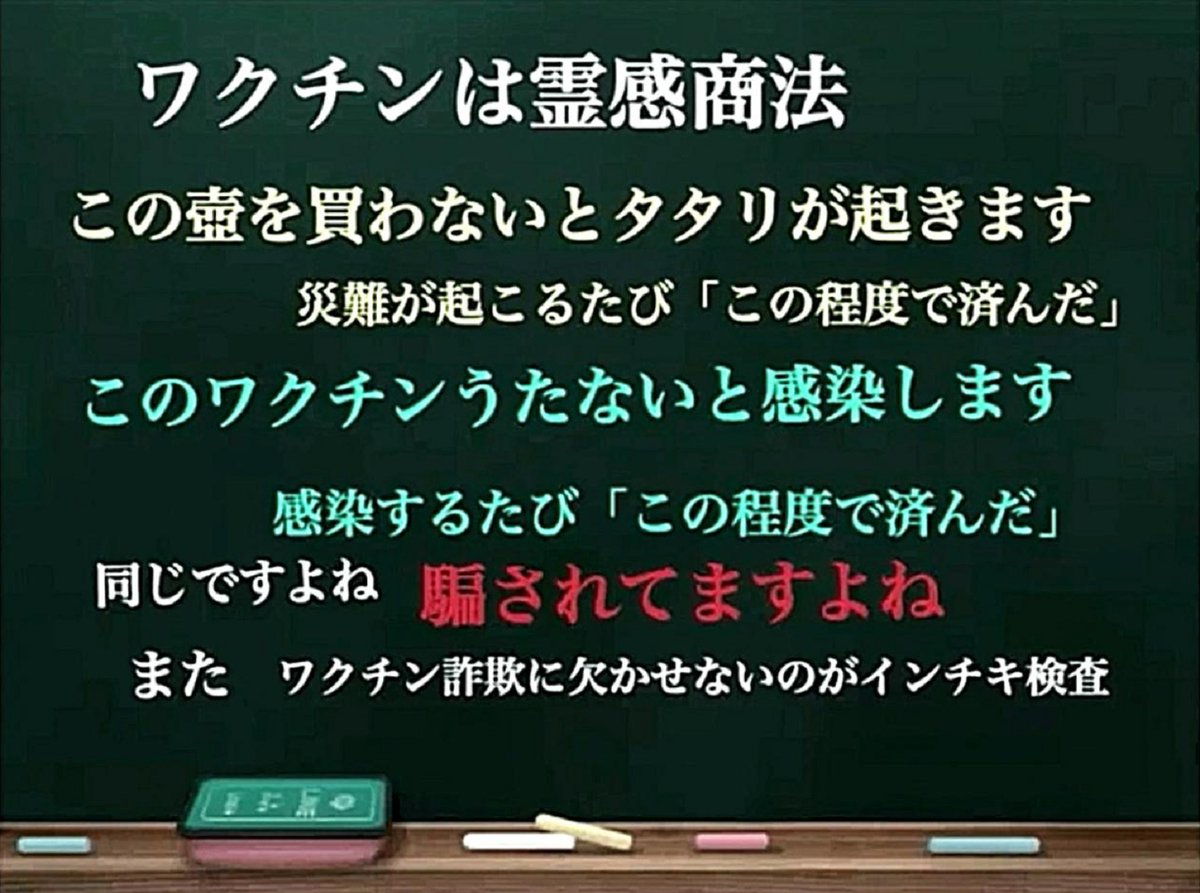 ワクチンは霊感商法

この壺を買わないとタタリが起きます

災難が起こるたび「この程度で済んだ」

このワクチンうたないと感染します

感染するたび「この程度で済んだ」

同じですよね　騙されてますよね

また　ワクチン詐欺に欠かせないのがインチキ検査